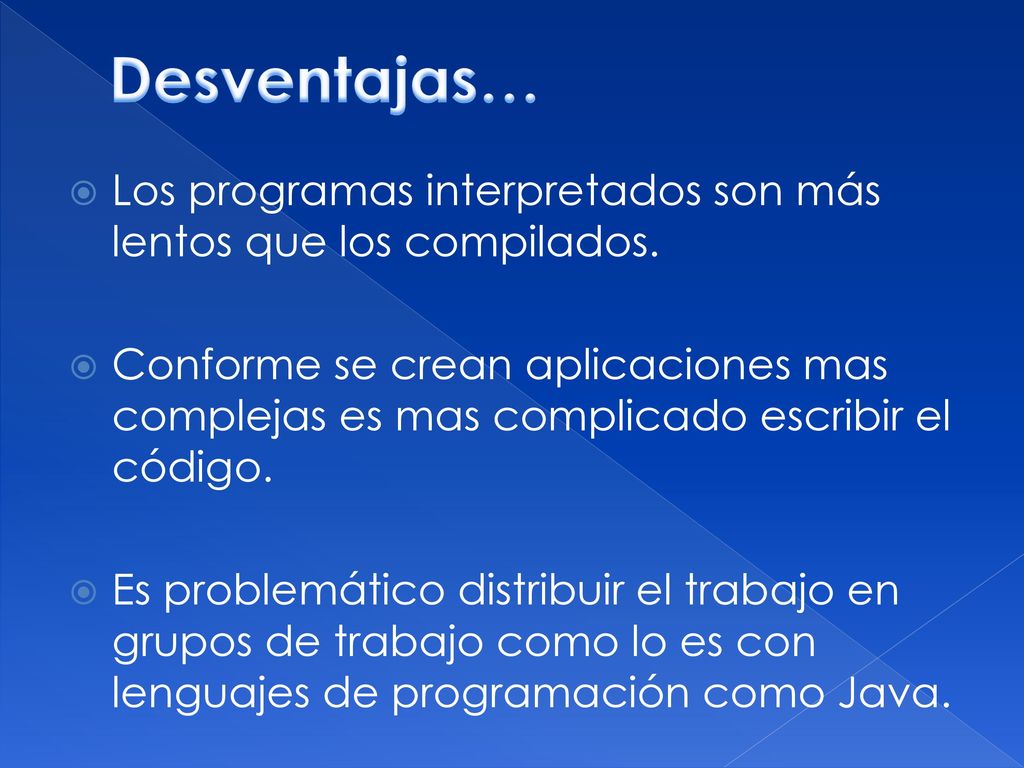 Desventajas…

Los programas interpretados son más lentos que los compilados.

Conforme se crean aplicaciones mas complejas es mas complicado escribir el código.

Es problemático distribuir el trabajo en grupos de trabajo como lo es con lenguajes de programación como Java.